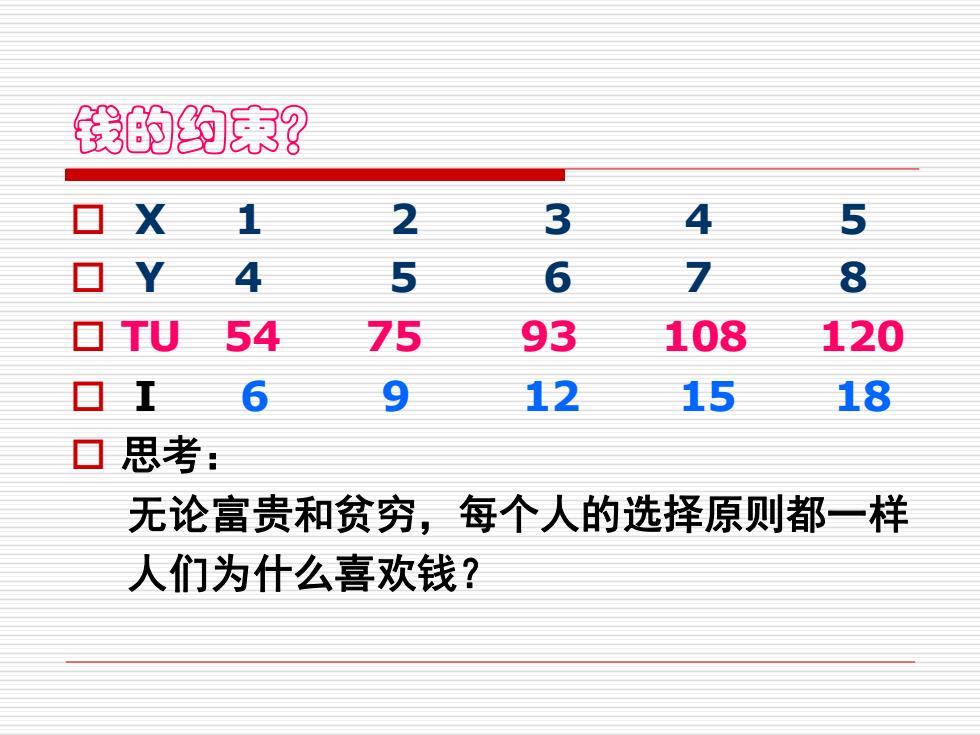 钱的约束?

| X | 1 | 2 | 3 | 4 | 5 |
|---|---|---|---|---|---|
| Y | 4 | 5 | 6 | 7 | 8 |
| TU | 54 | 75 | 93 | 108 | 120 |
| I | 6 | 9 | 12 | 15 | 18 |

思考:

无论富贵和贫穷，每个人的选择原则都一样

人们为什么喜欢钱?